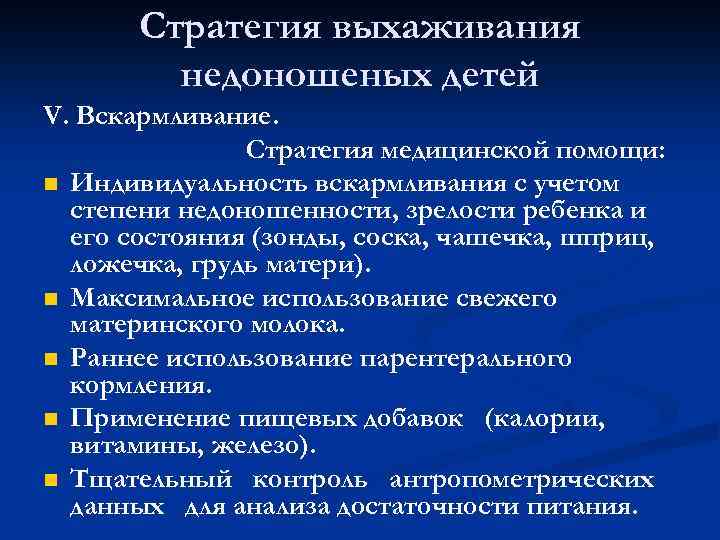 Стратегия выхаживания недоношеных детей

V. Вскармливание.

Стратегия медицинской помощи:

- Индивидуальность вскармливания с учетом степени недоношенности, зрелости ребенка и его состояния (зонды, соска, чашечка, шприц, ложечка, грудь матери).
- Максимальное использование свежего материнского молока.
- Раннее использование парентерального кормления.
- Применение пищевых добавок (калории, витамины, железо).
- Тщательный контроль антропометрических данных для анализа достаточности питания.